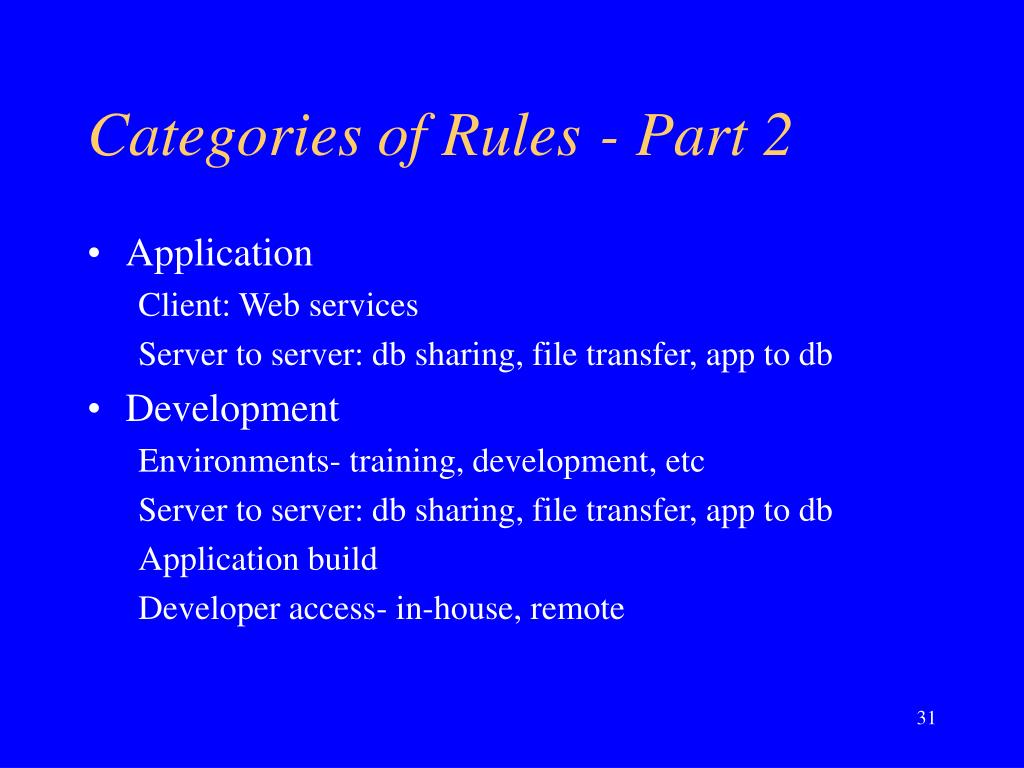 Categories of Rules - Part 2

• Application

Client: Web services

Server to server: db sharing, file transfer, app to db

• Development

Environments- training, development, etc

Server to server: db sharing, file transfer, app to db

Application build

Developer access- in-house, remote

31